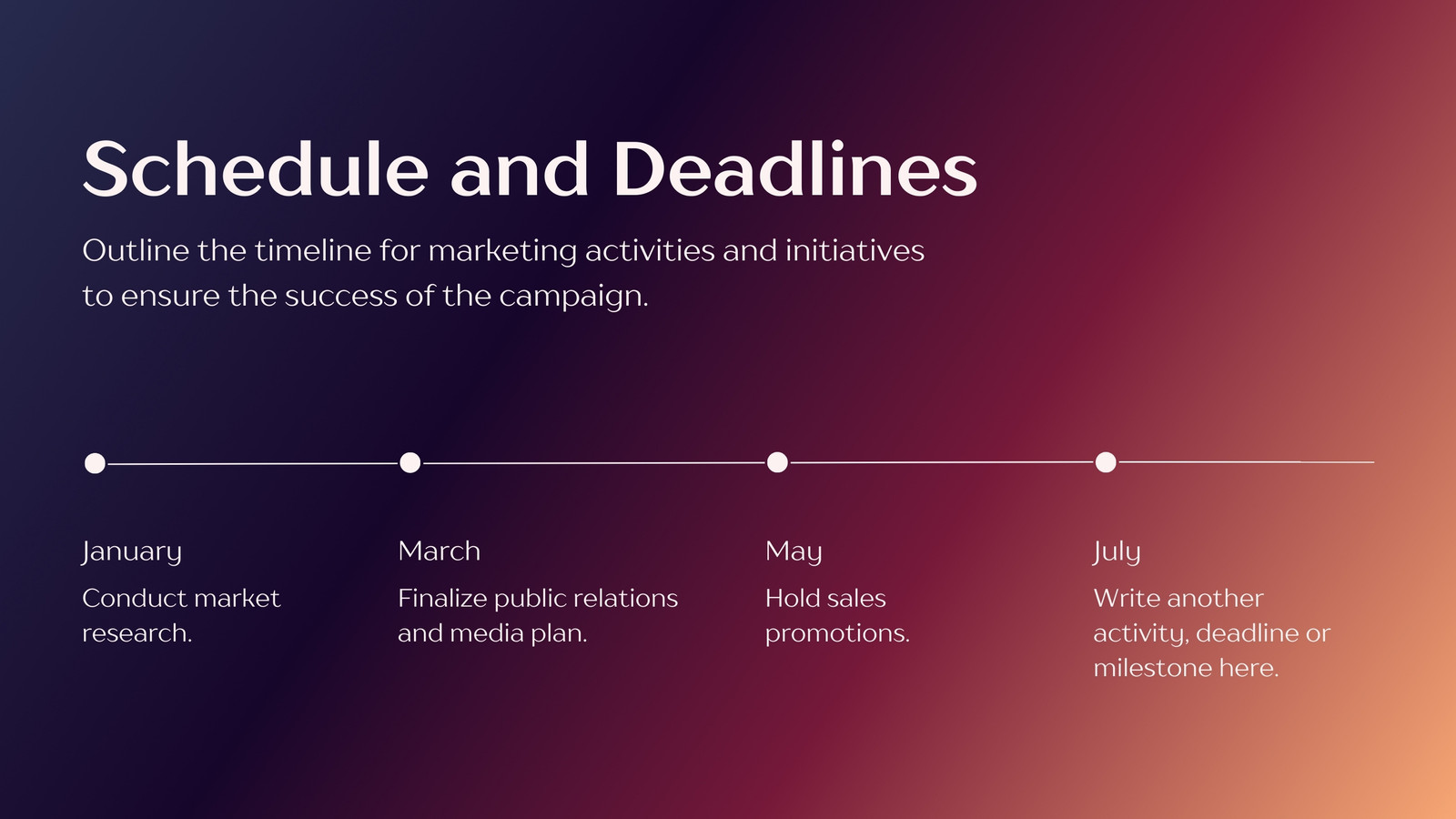 Schedule and Deadlines

Outline the timeline for marketing activities and initiatives to ensure the success of the campaign.

January

Conduct market research.

March

Finalize public relations and media plan.

May

Hold sales promotions.

July

Write another activity, deadline or milestone here.